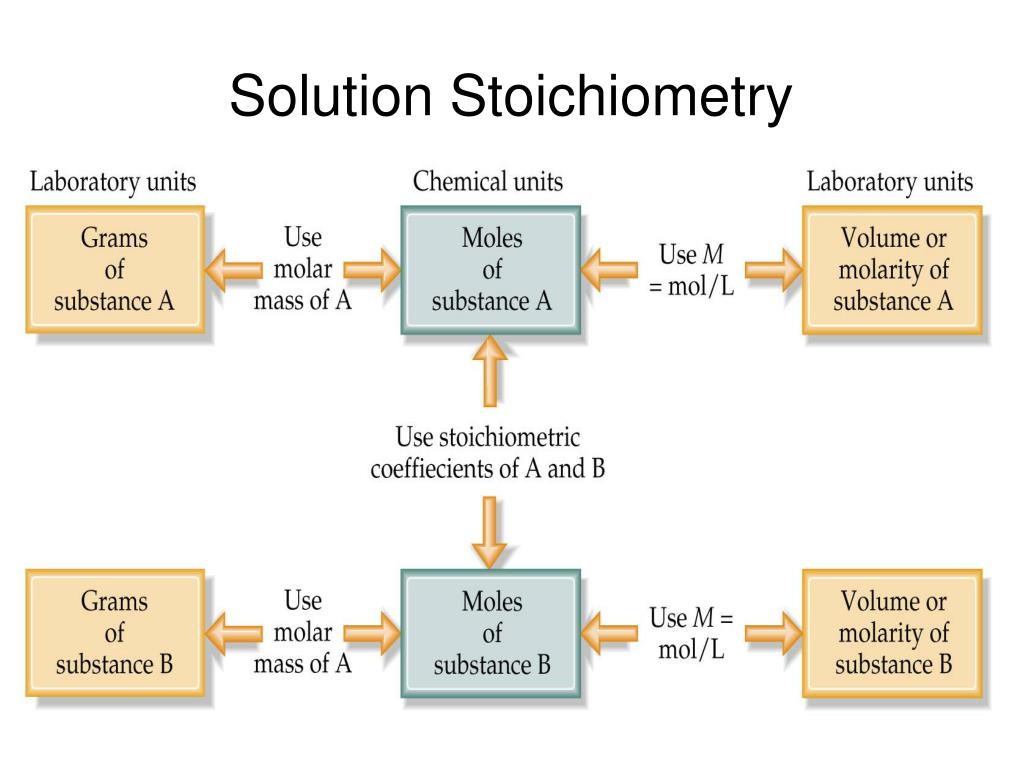 Solution Stoichiometry

Laboratory units

Chemical units

Laboratory units

Grams of substance A

Use molar mass of A

Moles of substance A

Use $M$ = mol/L

Volume or molarity of substance A

Use stoichiometric coeffiecients of A and B

Grams of substance B

Use molar mass of A

Moles of substance B

Use $M$ = mol/L

Volume or molarity of substance B